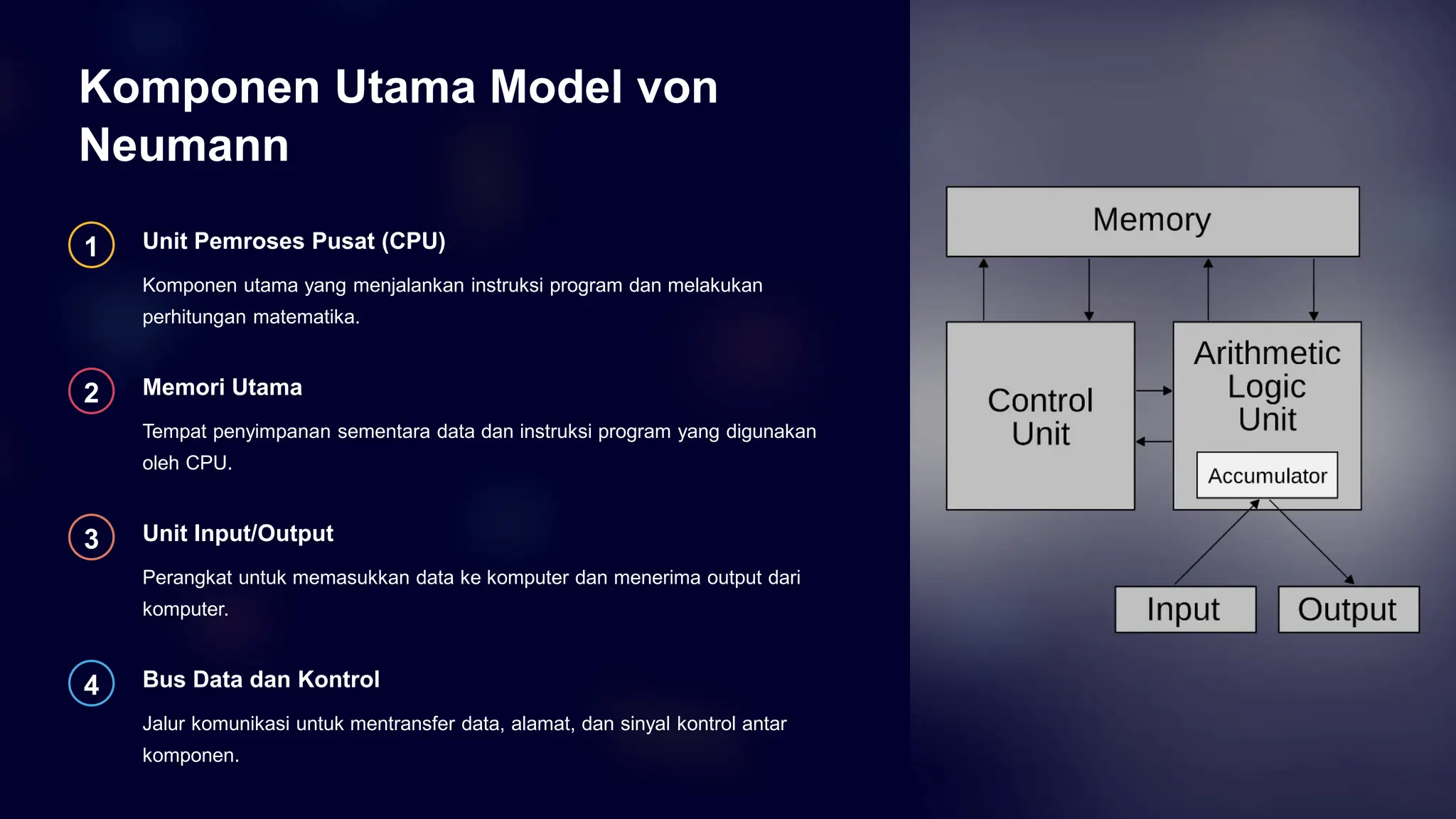 Komponen Utama Model von Neumann

1
Unit Pemroses Pusat (CPU)
Komponen utama yang menjalankan instruksi program dan melakukan perhitungan matematika.

2
Memori Utama
Tempat penyimpanan sementara data dan instruksi program yang digunakan oleh CPU.

3
Unit Input/Output
Perangkat untuk memasukkan data ke komputer dan menerima output dari komputer.

4
Bus Data dan Kontrol
Jalur komunikasi untuk mentransfer data, alamat, dan sinyal kontrol antar komponen.

Memory

Control Unit

Arithmetic Logic Unit

Accumulator

Input

Output